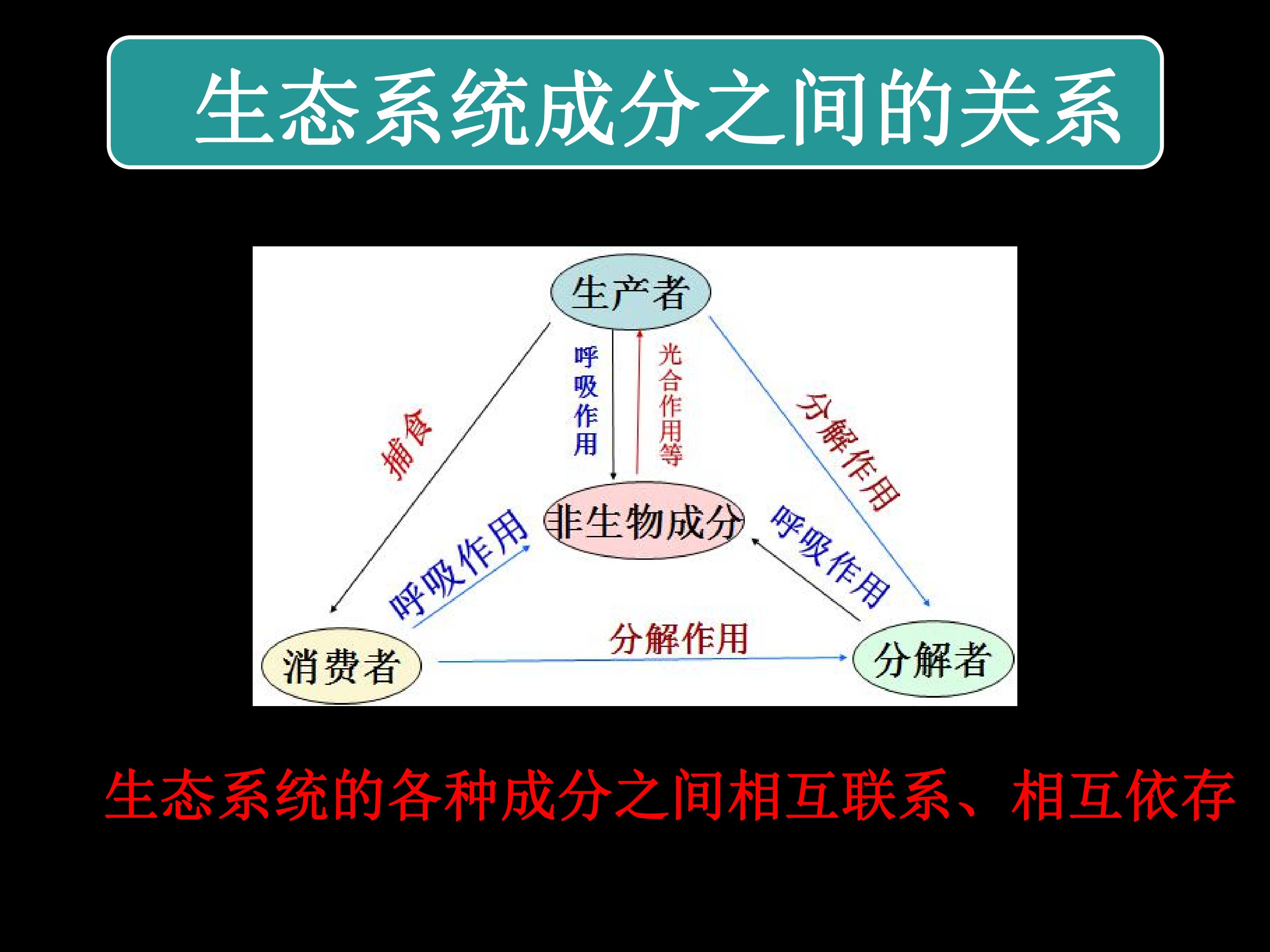 生态系统成分之间的关系

生产者

捕食

呼吸作用

光合作用等

分解作用

非生物成分

呼吸作用

呼吸作用

分解作用

消费者

分解者

生态系统的各种成分之间相互联系、相互依存